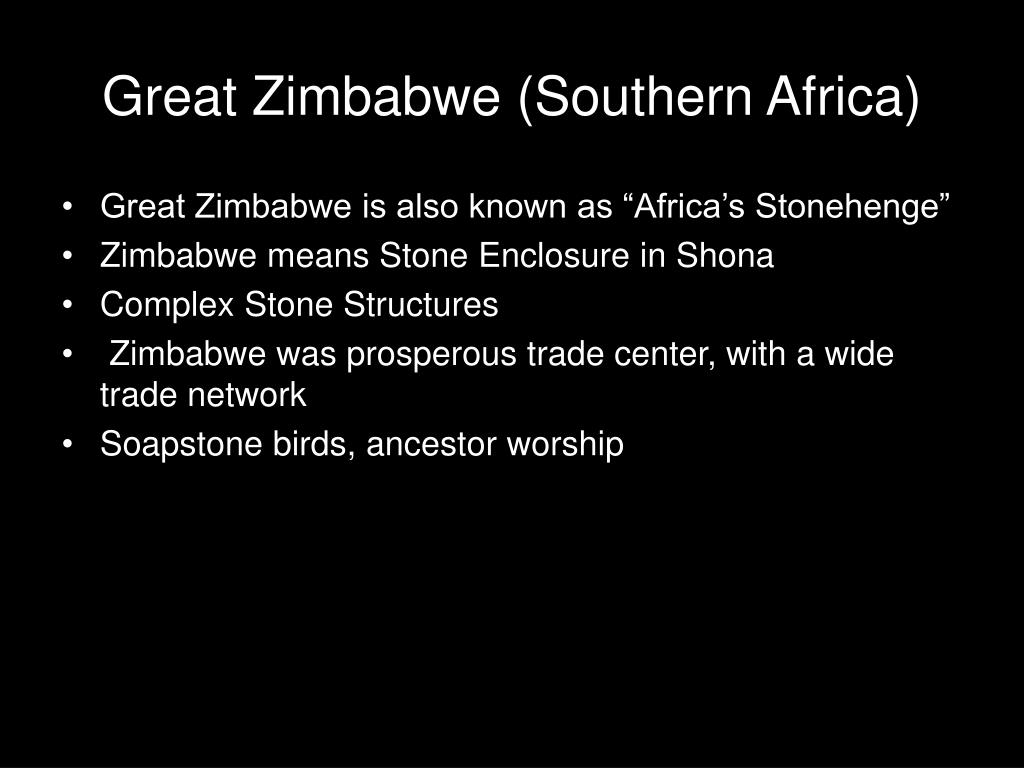 Great Zimbabwe (Southern Africa)

• Great Zimbabwe is also known as “Africa’s Stonehenge”
• Zimbabwe means Stone Enclosure in Shona
• Complex Stone Structures
• Zimbabwe was prosperous trade center, with a wide trade network
• Soapstone birds, ancestor worship